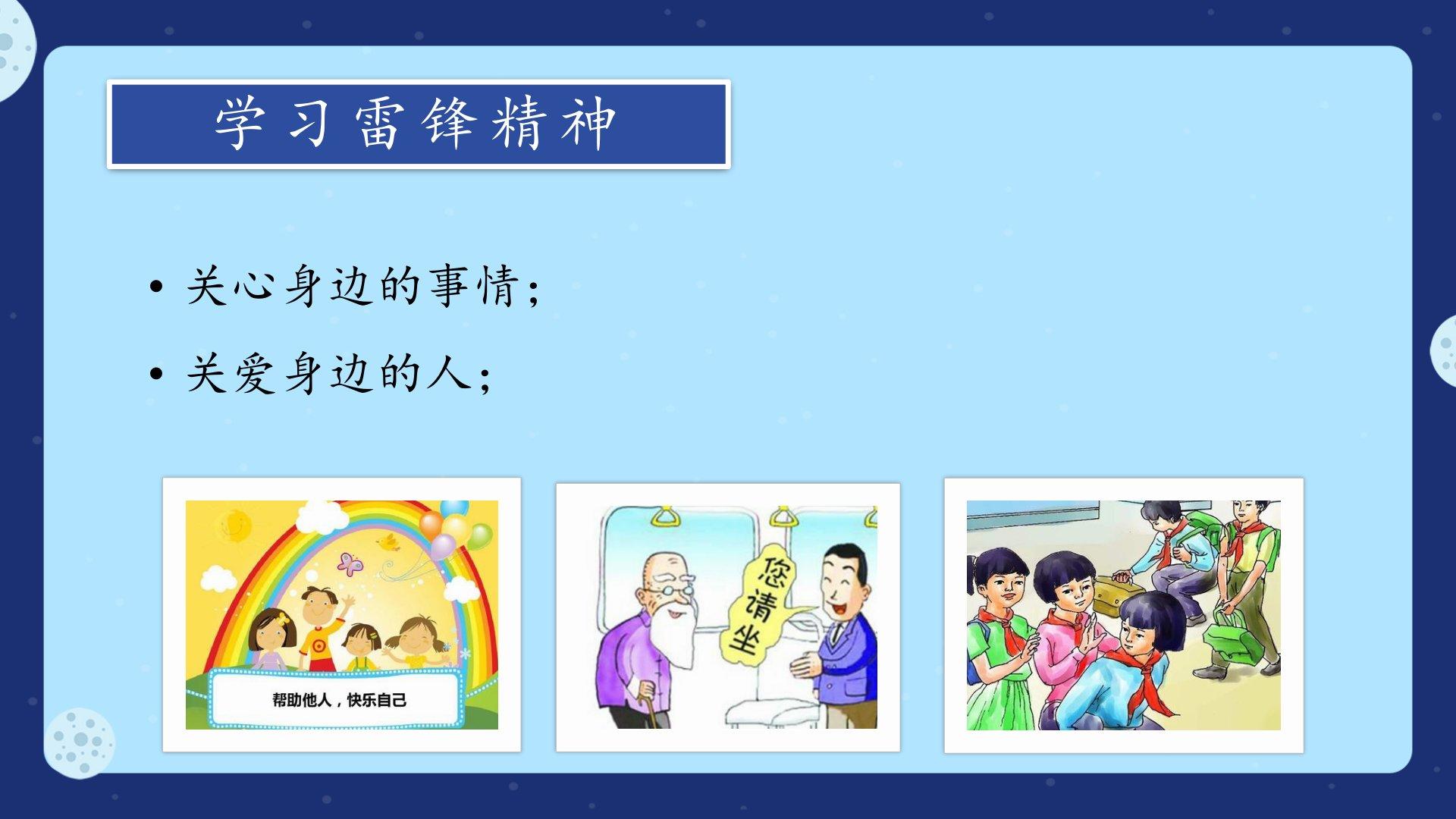 学习雷锋精神

• 关心身边的事情；
• 关爱身边的人；

帮助他人，快乐自己

您请坐